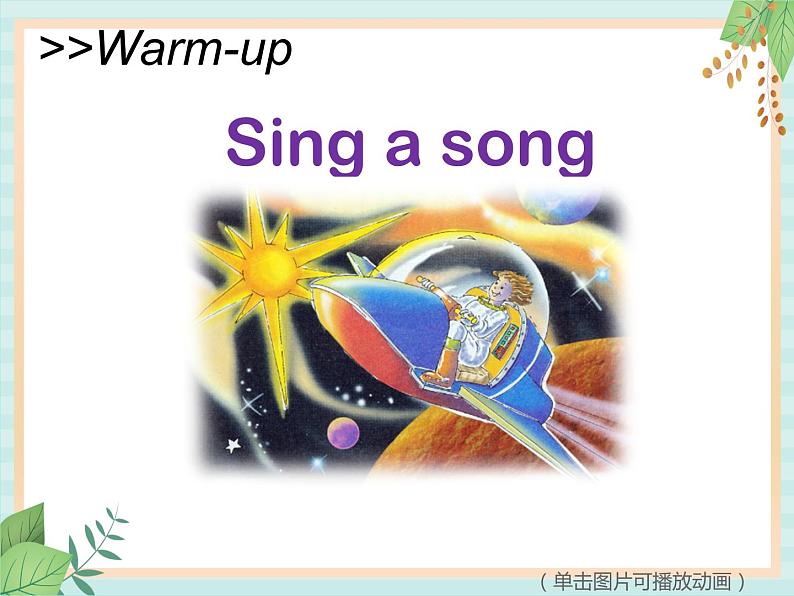 >>Warm-up

Sing a song

（单击图片可播放动画）